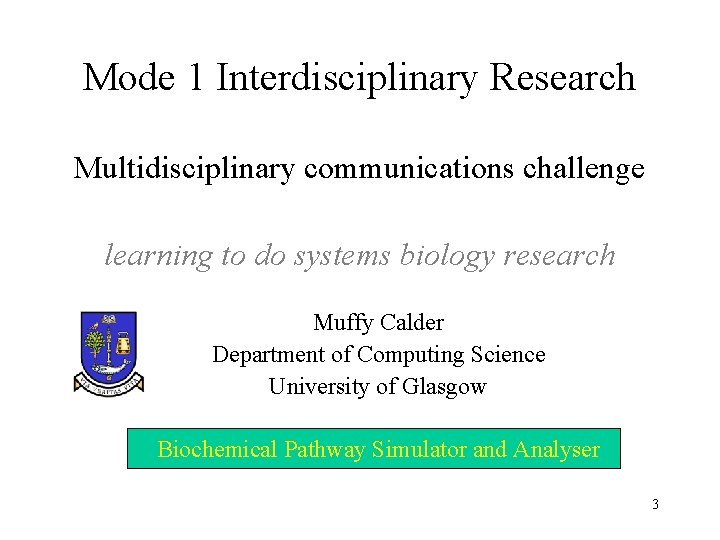 Mode 1 Interdisciplinary Research

Multidisciplinary communications challenge

learning to do systems biology research

VIA VERITAS VITA

Muffy Calder
Department of Computing Science
University of Glasgow

Biochemical Pathway Simulator and Analyser

3